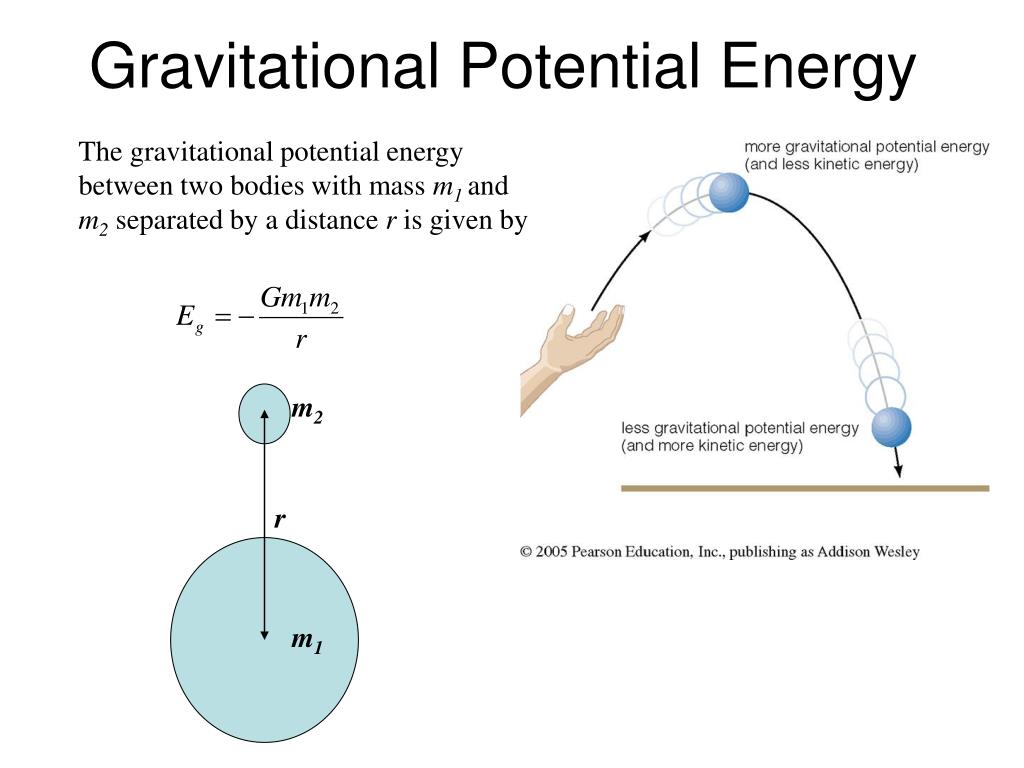 Gravitational Potential Energy

The gravitational potential energy between two bodies with mass $m_1$ and $m_2$ separated by a distance $r$ is given by

$E_g = -\frac{Gm_1m_2}{r}$

$m_2$

$r$

$m_1$

more gravitational potential energy (and less kinetic energy)

less gravitational potential energy (and more kinetic energy)

© 2005 Pearson Education, Inc., publishing as Addison Wesley